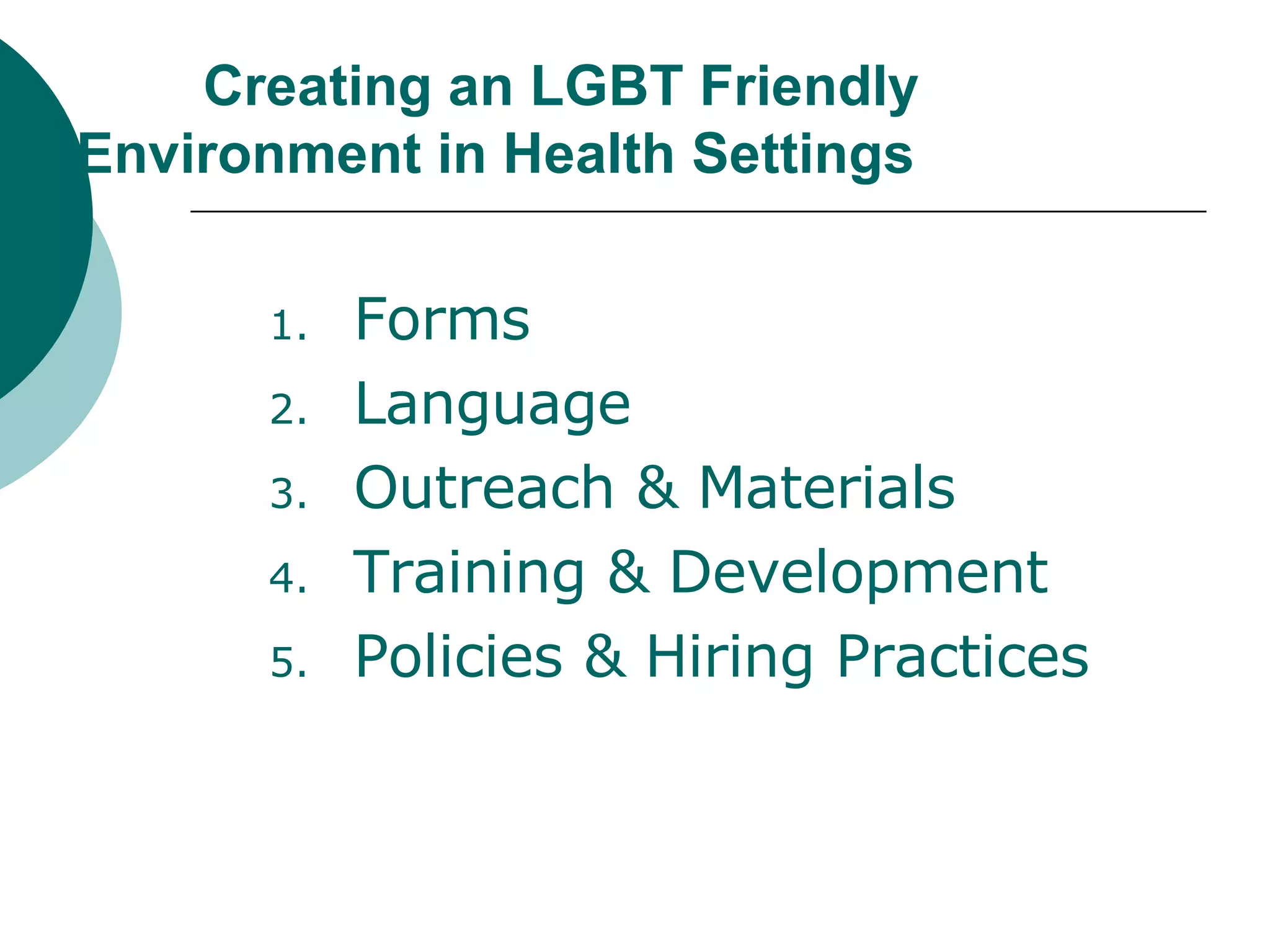 Creating an LGBT Friendly Environment in Health Settings

1. Forms
2. Language
3. Outreach & Materials
4. Training & Development
5. Policies & Hiring Practices